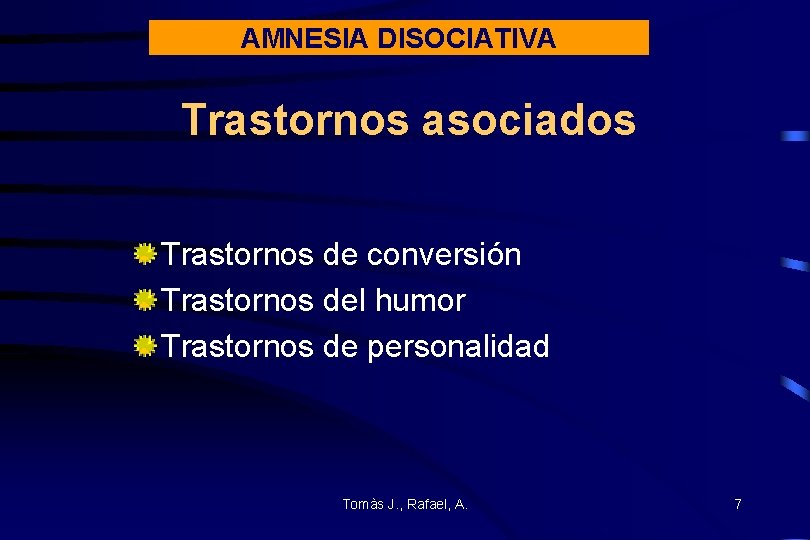 AMNESIA DISOCIATIVA

Trastornos asociados

Trastornos de conversión
Trastornos del humor
Trastornos de personalidad

Tomàs J., Rafael, A.

7